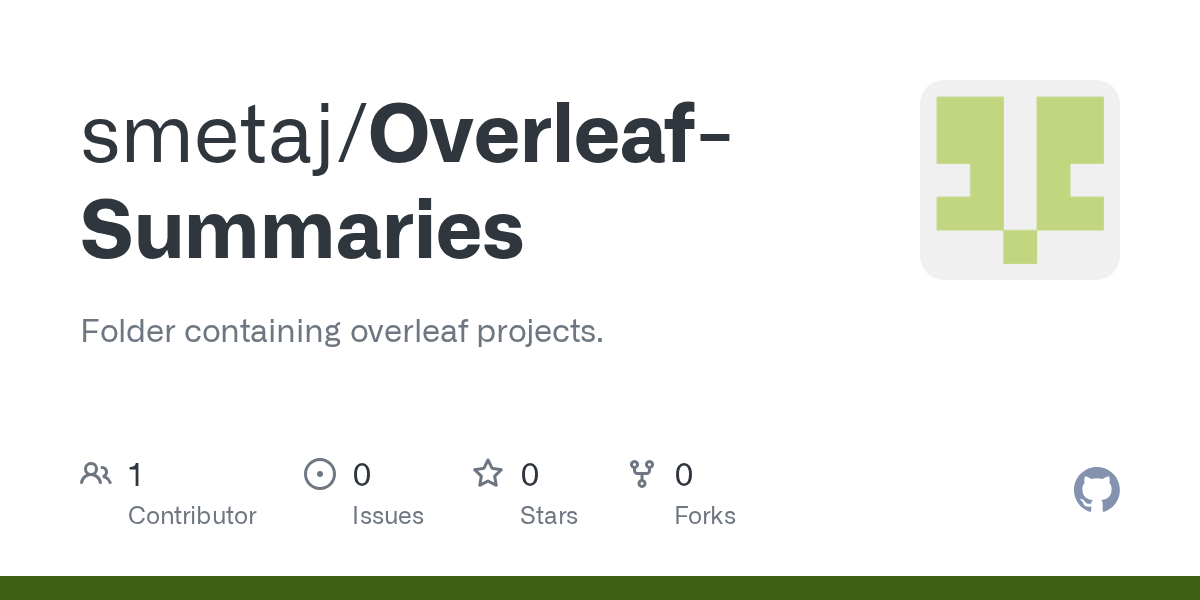 smetaj/Overleaf-Summaries

Folder containing overleaf projects.

1 Contributor
0 Issues
0 Stars
0 Forks